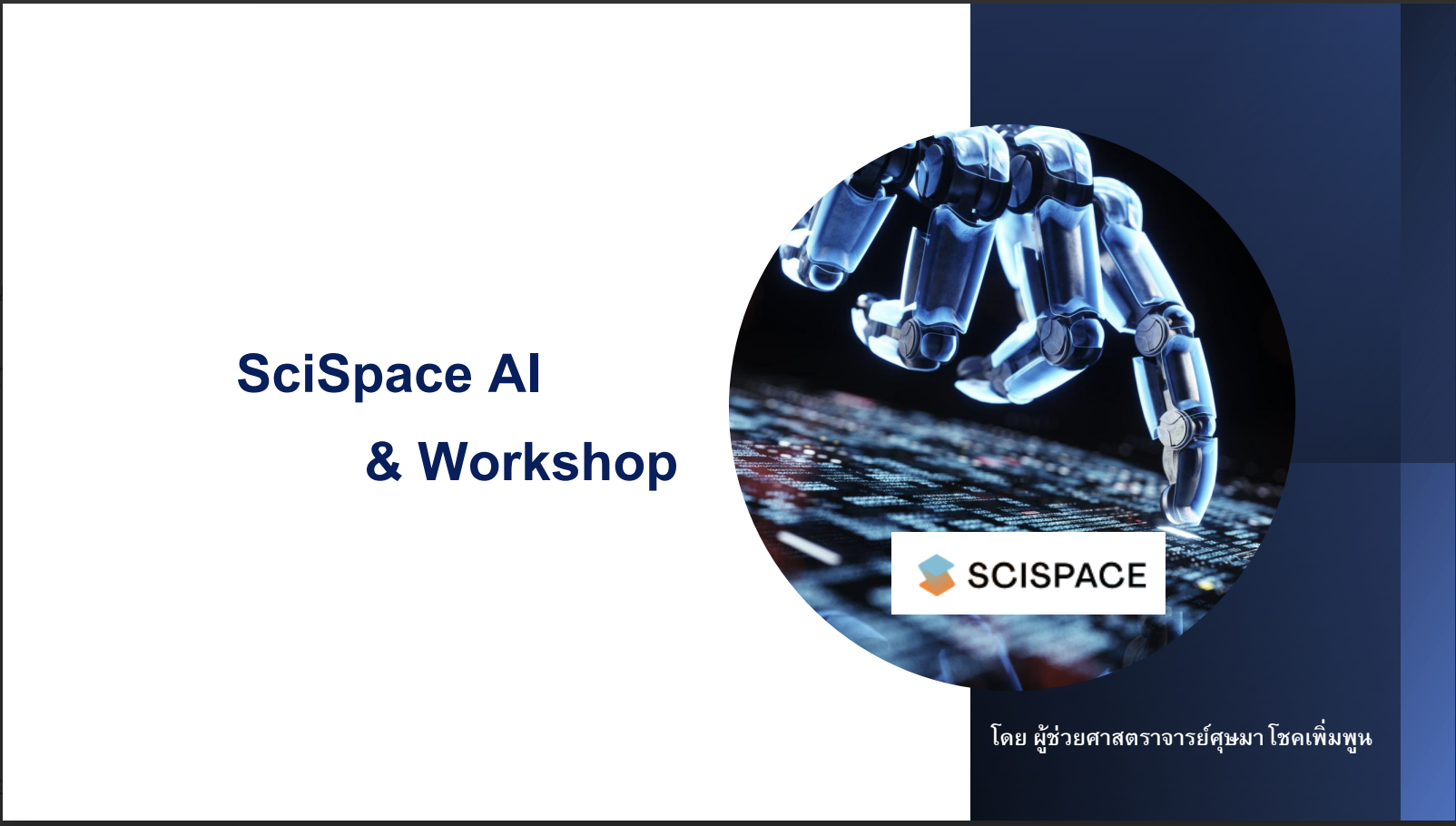 SciSpace AI

& Workshop

SCISPACE

โดย ผู้ช่วยศาสตราจารย์ศุษมา โชคเพิ่มพูน